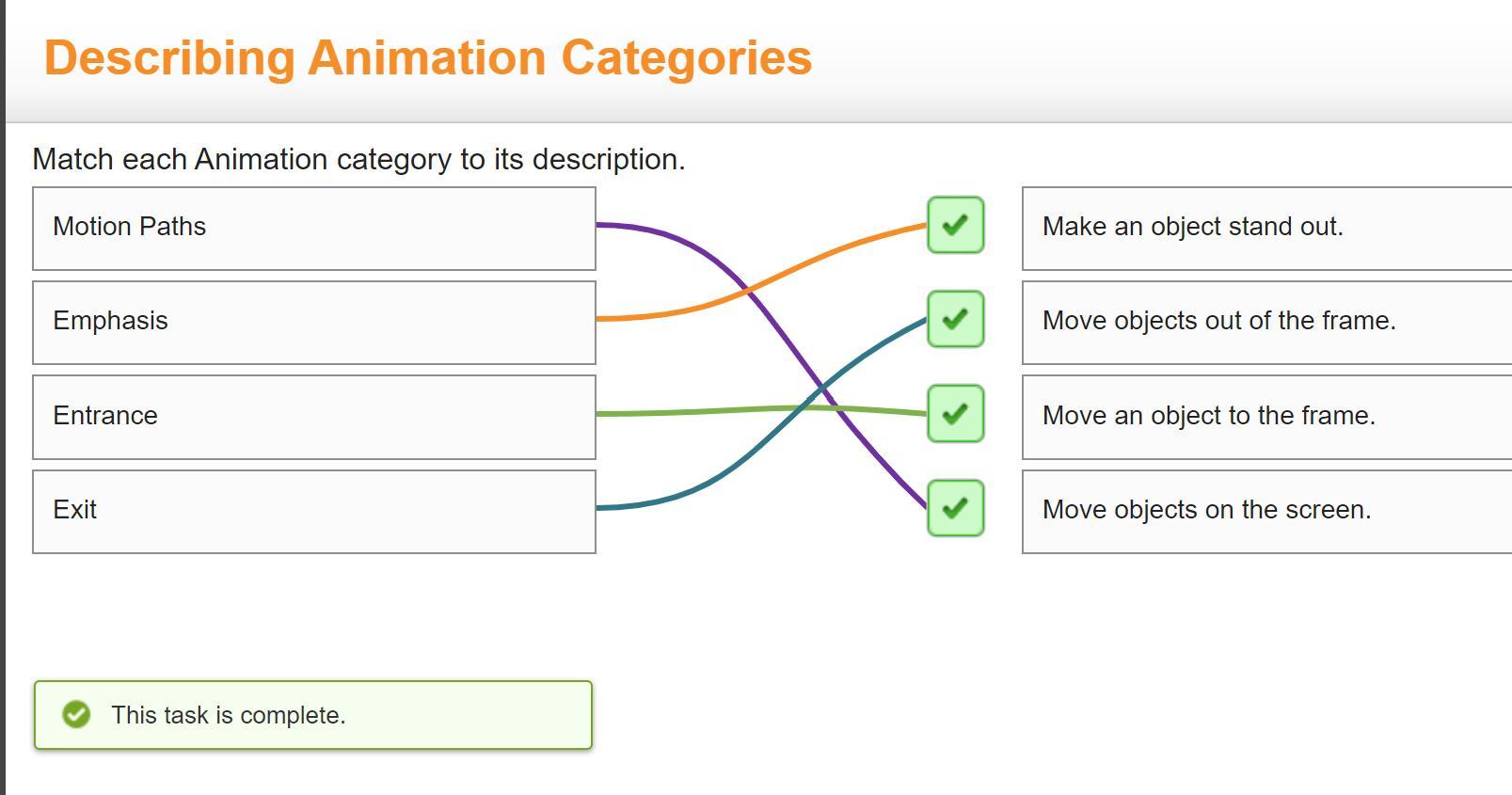 Describing Animation Categories

Match each Animation category to its description.

Motion Paths

Emphasis

Entrance

Exit

Make an object stand out.

Move objects out of the frame.

Move an object to the frame.

Move objects on the screen.

This task is complete.